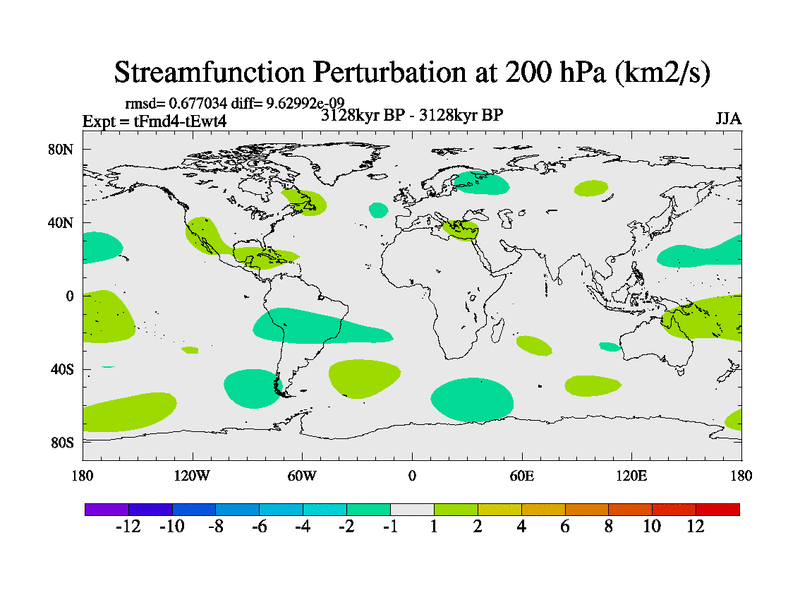 Streamfunction Perturbation at 200 hPa (km2/s)

rmsd= 0.677034 diff= 9.62992e-09
Expt = tFmd4-tEwt4
3128kyr BP - 3128kyr BP
JJA

80N
40N
0
40S
80S

180
120W
60W
0
60E
120E
180

-12 -10 -8 -6 -4 -2 -1 1 2 4 6 8 10 12